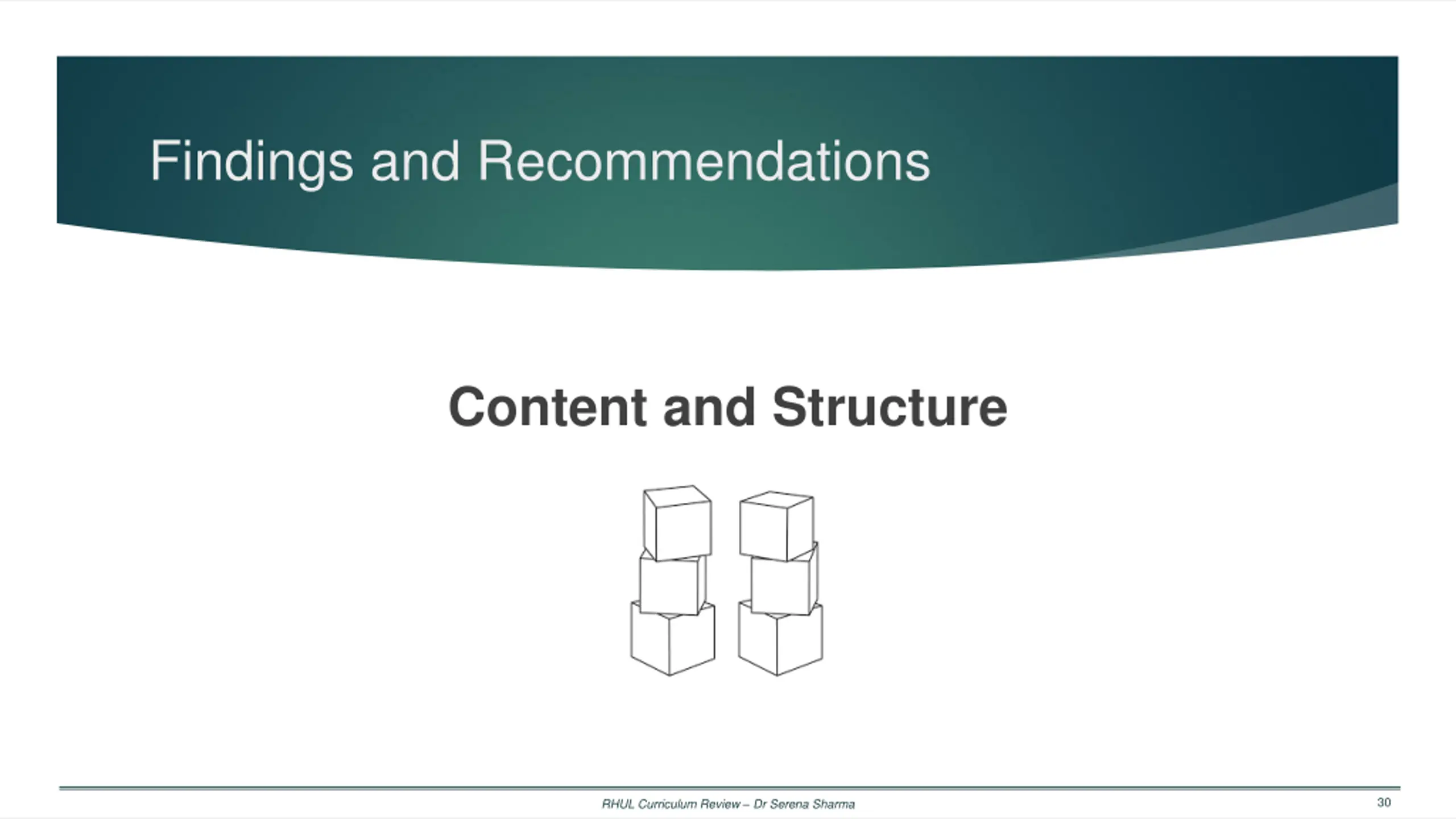 Findings and Recommendations

Content and Structure

RHUL Curriculum Review – Dr Serena Sharma

30